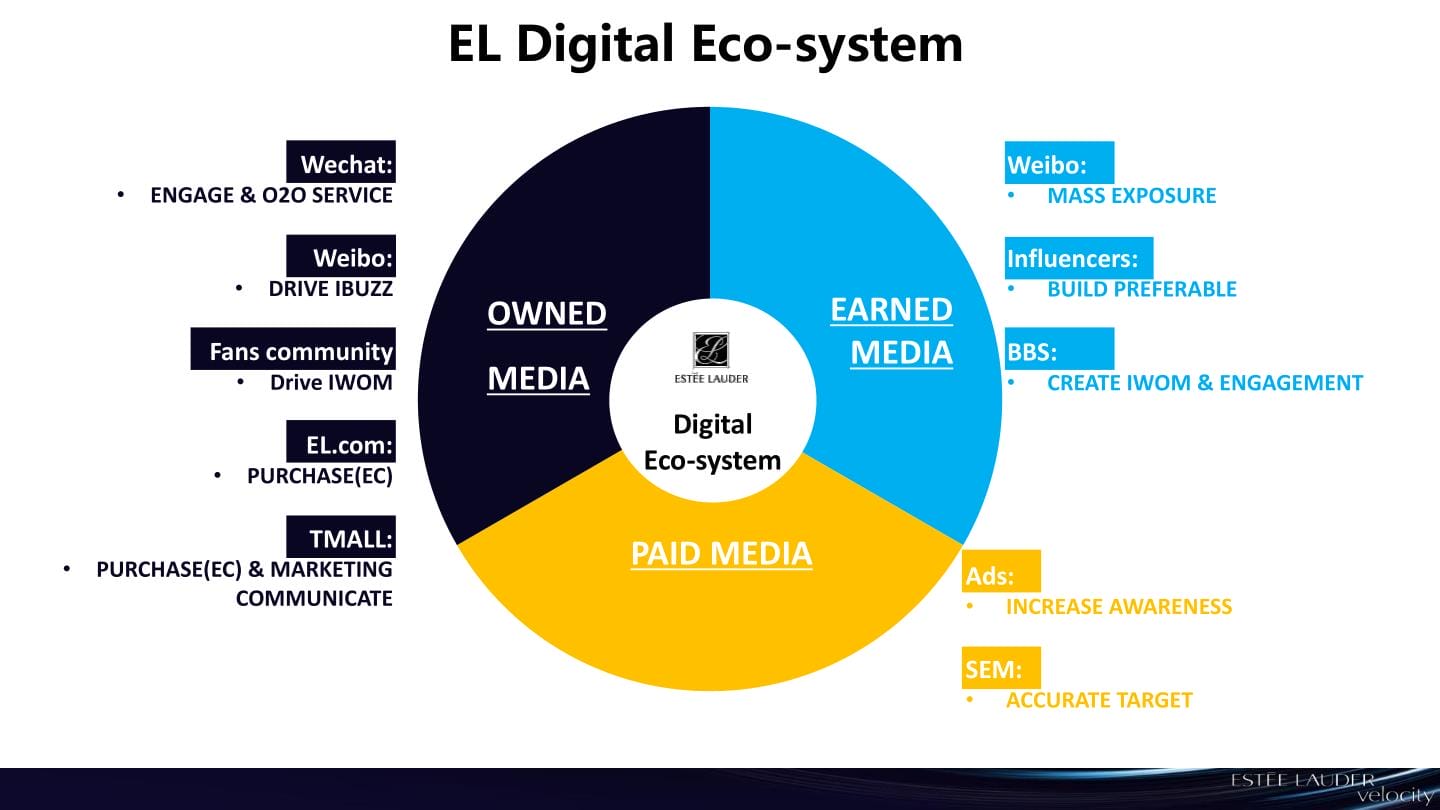 EL Digital Eco-system

Wechat:
• ENGAGE & O2O SERVICE

Weibo:
• DRIVE IBUZZ

Fans community
• Drive IWOM

EL.com:
• PURCHASE(EC)

TMALL:
• PURCHASE(EC) & MARKETING COMMUNICATE

OWNED MEDIA

ESTĒE LAUDER

Digital Eco-system

EARNED MEDIA

PAID MEDIA

Weibo:
• MASS EXPOSURE

Influencers:
• BUILD PREFERABLE

BBS:
• CREATE IWOM & ENGAGEMENT

Ads:
• INCREASE AWARENESS

SEM:
• ACCURATE TARGET

ESTĒE LAUDER velocity